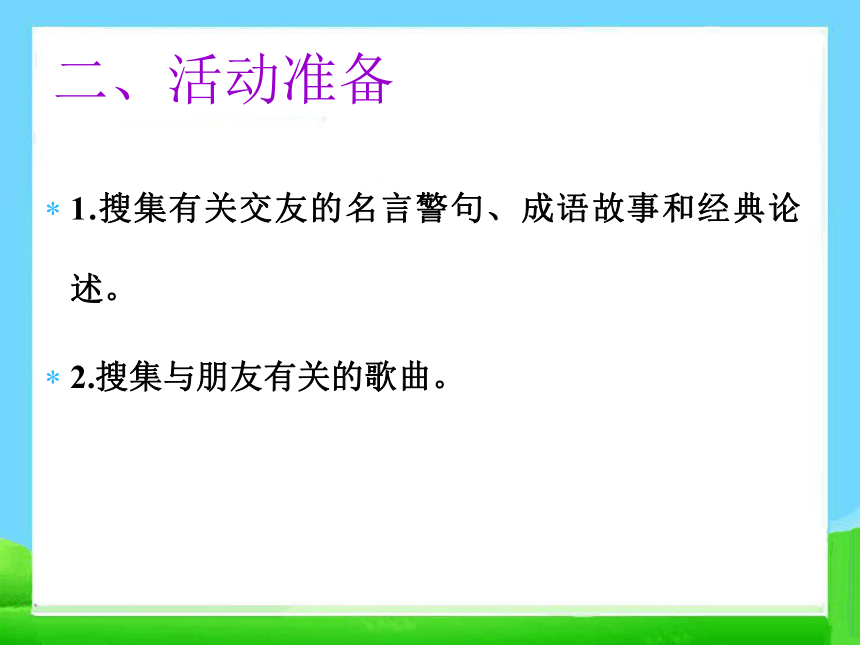 二、活动准备

* 1.搜集有关交友的名言警句、成语故事和经典论述。

* 2.搜集与朋友有关的歌曲。